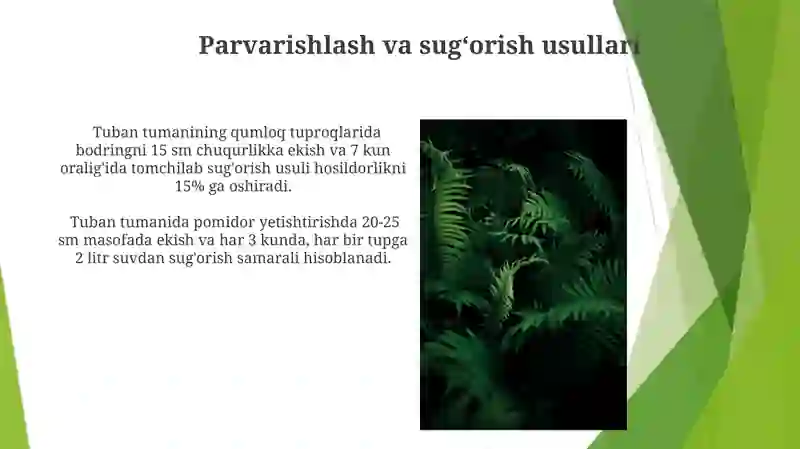 Parvarishlash va sug‘orish usullari

Tuban tumanining qumloq tuproqlarida bodringni 15 sm chuqurlikka ekish va 7 kun oralig'ida tomchilab sug'orish usuli hosildorlikni 15% ga oshiradi.

Tuban tumanida pomidor yetishtirishda 20-25 sm masofada ekish va har 3 kunda, har bir tupga 2 litr suvdan sug'orish samarali hisoblanadi.